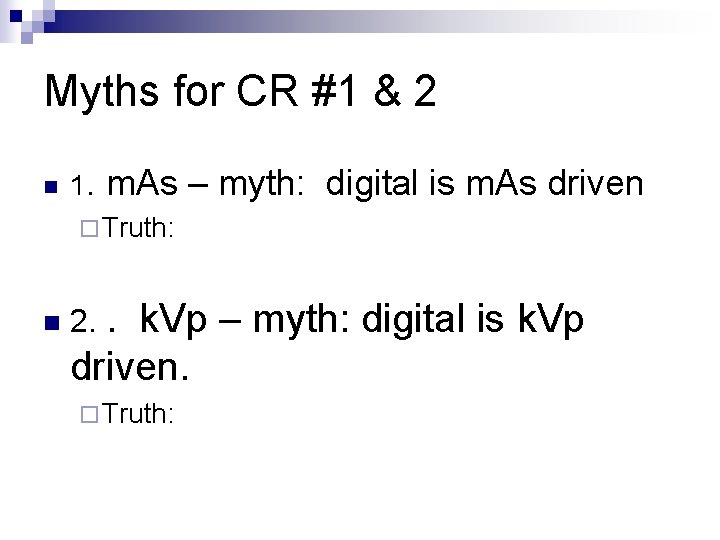 Myths for CR #1 & 2

1. mAs – myth: digital is mAs driven

Truth:

2. . kVp – myth: digital is kVp driven.

Truth: